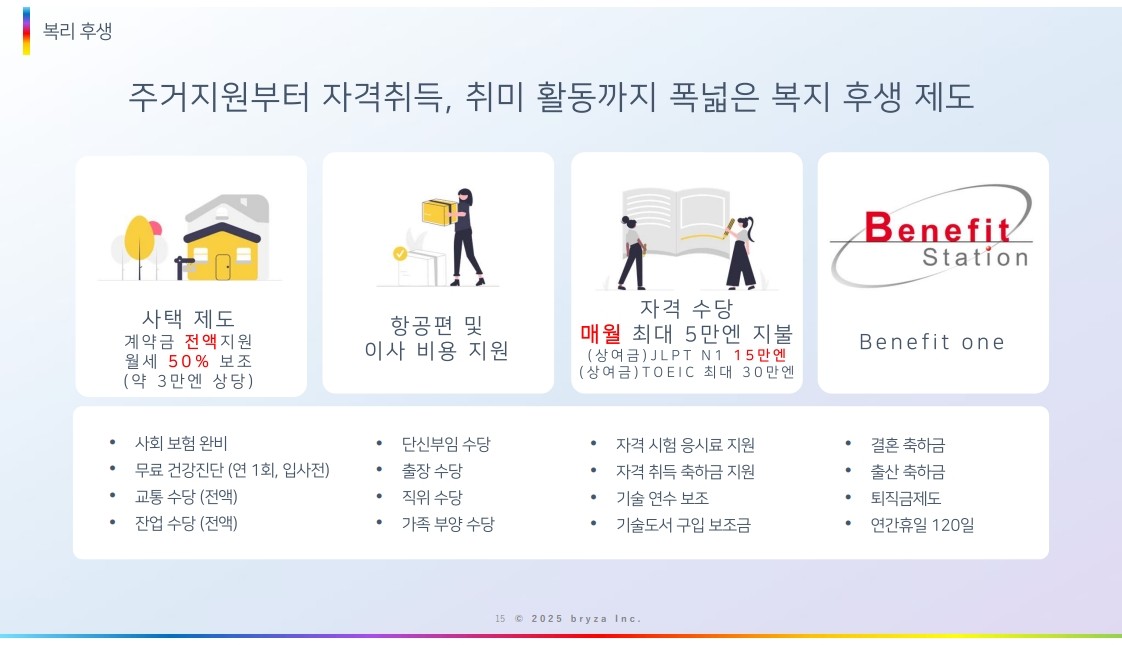 복리 후생

주거지원부터 자격취득, 취미 활동까지 폭넓은 복지 후생 제도

사택 제도
계약금 전액지원
월세 50% 보조
(약 3만엔 상당)

항공편 및
이사 비용 지원

자격 수당
매월 최대 5만엔 지불
(상여금)JLPT N1 15만엔
(상여금)TOEIC 최대 30만엔

Benefit Station

Benefit one

• 사회 보험 완비
• 무료 건강진단 (연 1회, 입사전)
• 교통 수당 (전액)
• 잔업 수당 (전액)

• 단신부임 수당
• 출장 수당
• 직위 수당
• 가족 부양 수당

• 자격 시험 응시료 지원
• 자격 취득 축하금 지원
• 기술 연수 보조
• 기술도서 구입 보조금

• 결혼 축하금
• 출산 축하금
• 퇴직금제도
• 연간휴일 120일

15 © 2025 bryza Inc.